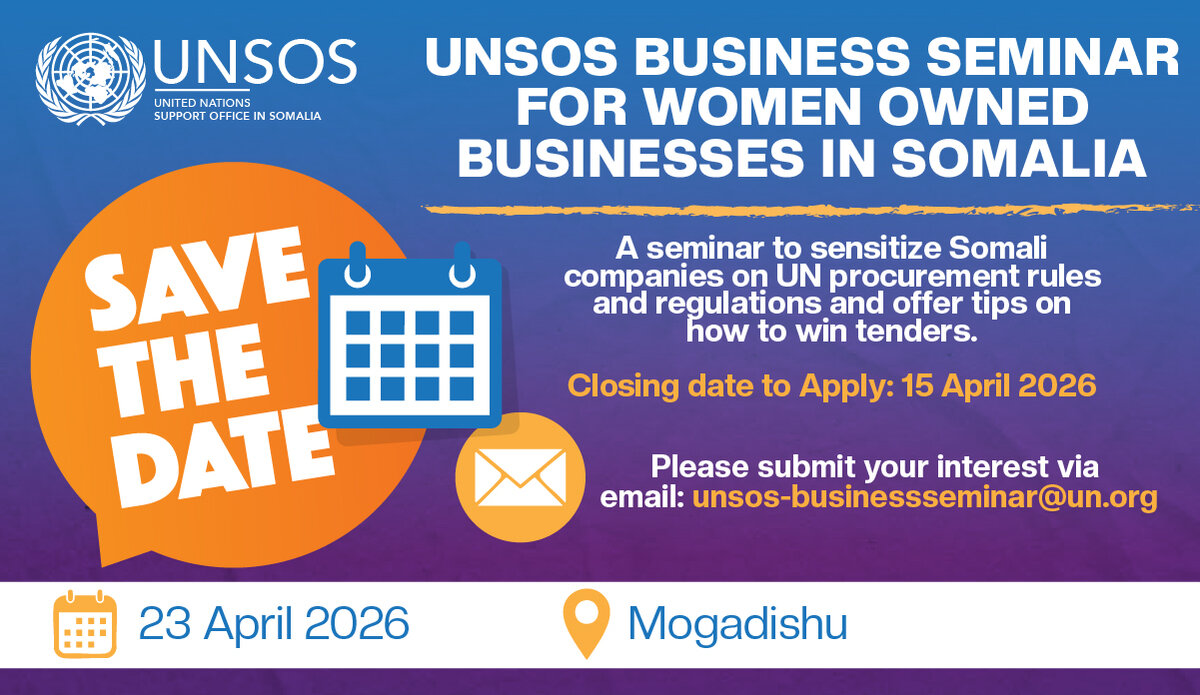 UNSOS
UNITED NATIONS
SUPPORT OFFICE IN SOMALIA

UNSOS BUSINESS SEMINAR FOR WOMEN OWNED BUSINESSES IN SOMALIA

SAVE THE DATE

A seminar to sensitize Somali companies on UN procurement rules and regulations and offer tips on how to win tenders.

Closing date to Apply: 15 April 2026

Please submit your interest via email: unsos-businessseminar@un.org

23 April 2026

Mogadishu